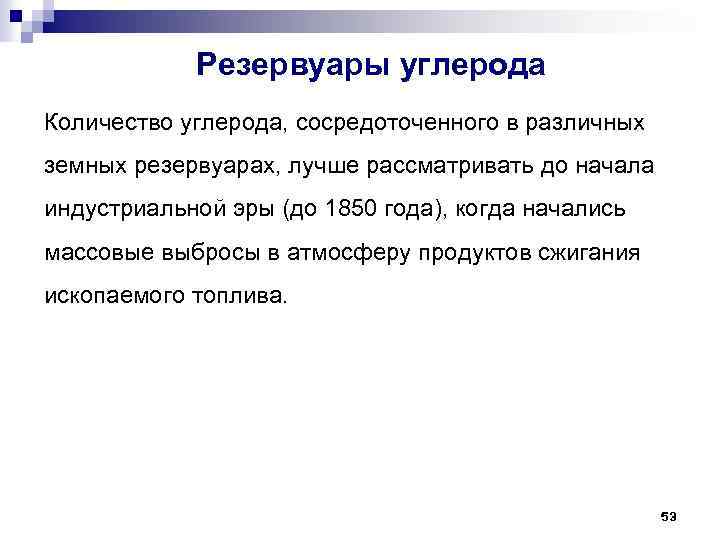 Резервуары углерода

Количество углерода, сосредоточенного в различных земных резервуарах, лучше рассматривать до начала индустриальной эры (до 1850 года), когда начались массовые выбросы в атмосферу продуктов сжигания ископаемого топлива.

53